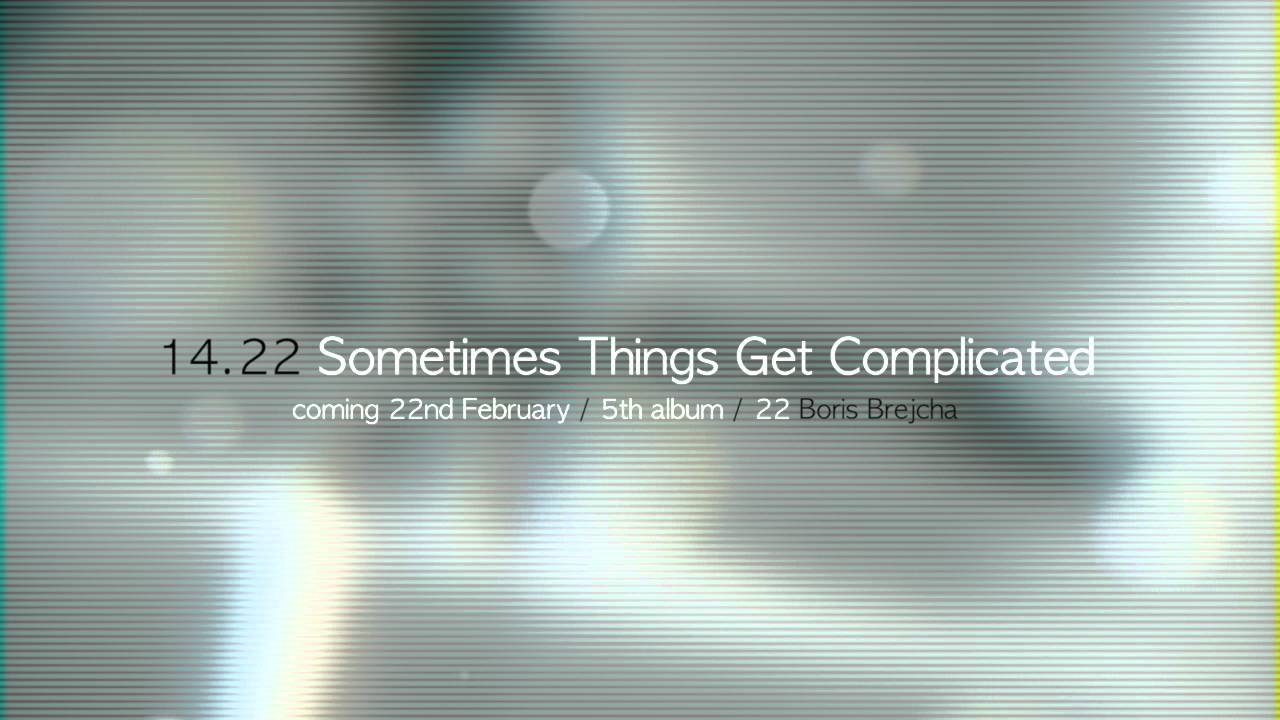 14.22 Sometimes Things Get Complicated
coming 22nd February / 5th album / 22 Boris Brejcha